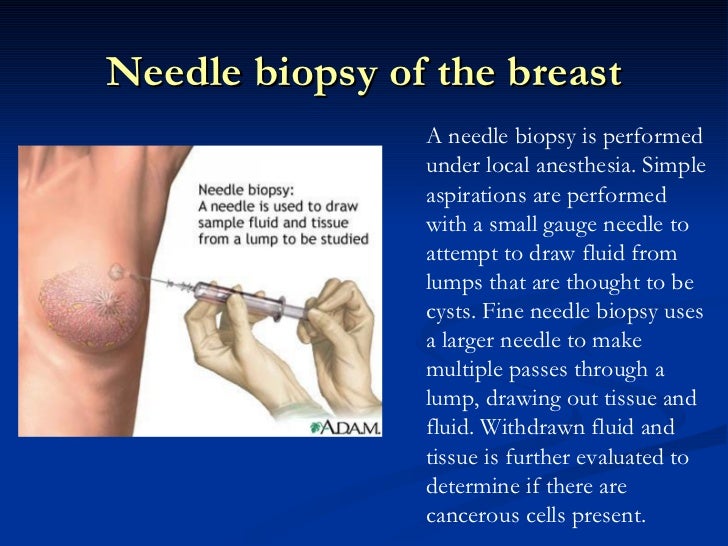 Needle biopsy of the breast

Needle biopsy:
A needle is used to draw sample fluid and tissue from a lump to be studied

ADAM.

A needle biopsy is performed under local anesthesia. Simple aspirations are performed with a small gauge needle to attempt to draw fluid from lumps that are thought to be cysts. Fine needle biopsy uses a larger needle to make multiple passes through a lump, drawing out tissue and fluid. Withdrawn fluid and tissue is further evaluated to determine if there are cancerous cells present.